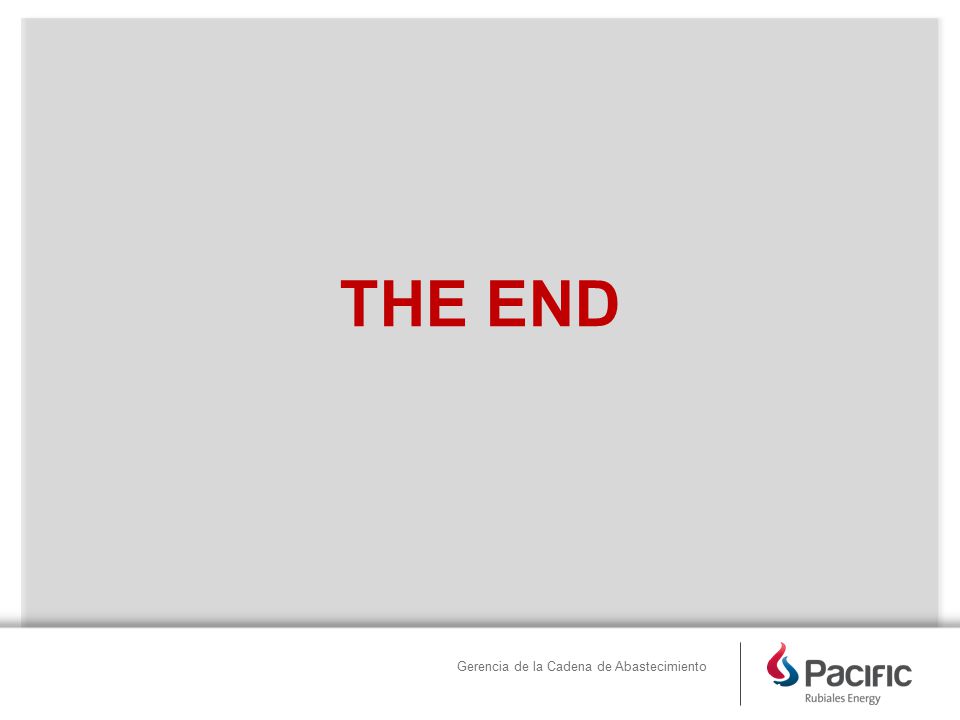 THE END

Gerencia de la Cadena de Abastecimiento

PACIFIC
Rubiales Energy